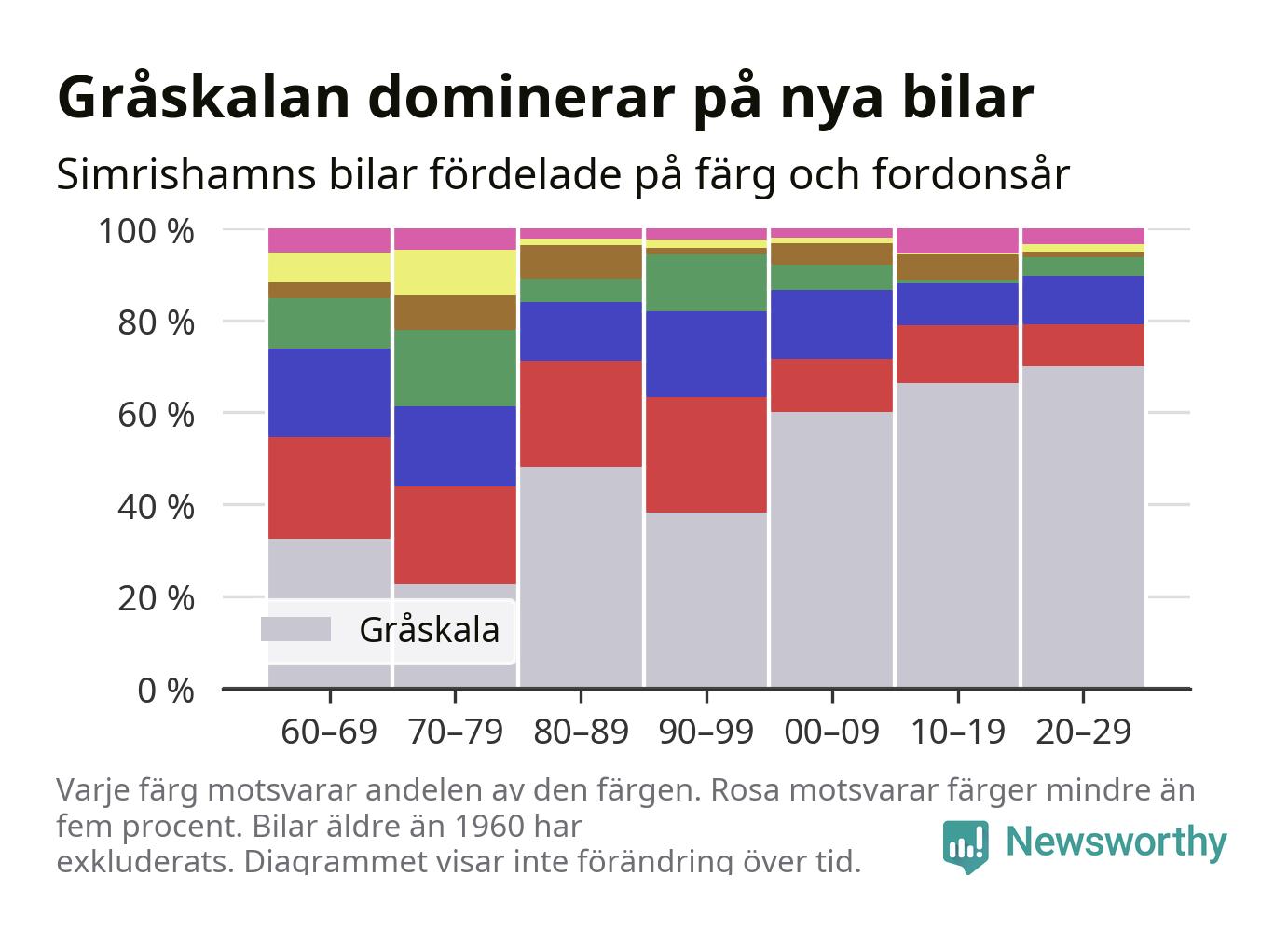 Gråskalan dominerar på nya bilar

Simrishamns bilar fördelade på färg och fordonsår

100 %
80 %
60 %
40 %
20 %
0 %

Gråskala

60–69
70–79
80–89
90–99
00–09
10–19
20–29

Varje färg motsvarar andelen av den färgen. Rosa motsvarar färger mindre än fem procent. Bilar äldre än 1960 har exkluderats. Diagrammet visar inte förändring över tid.

Newsworthy